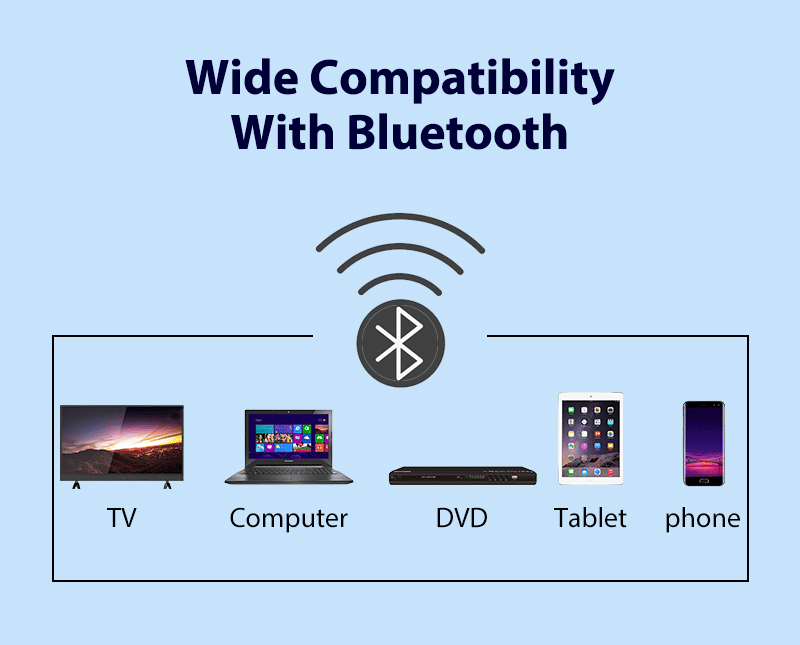 Wide Compatibility With Bluetooth

TV

Computer

DVD

Tablet

phone